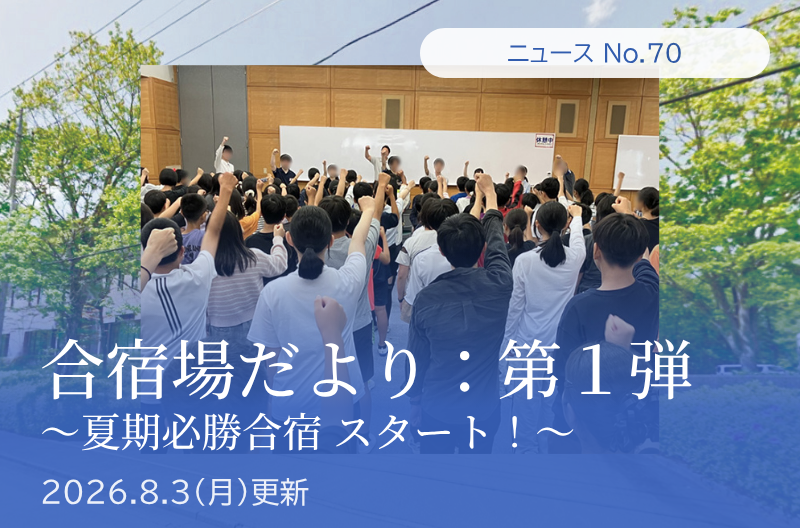 ニュース No.70

休憩中

合宿場だより：第１弾

～夏期必勝合宿 スタート！～

2026.8.3(月)更新